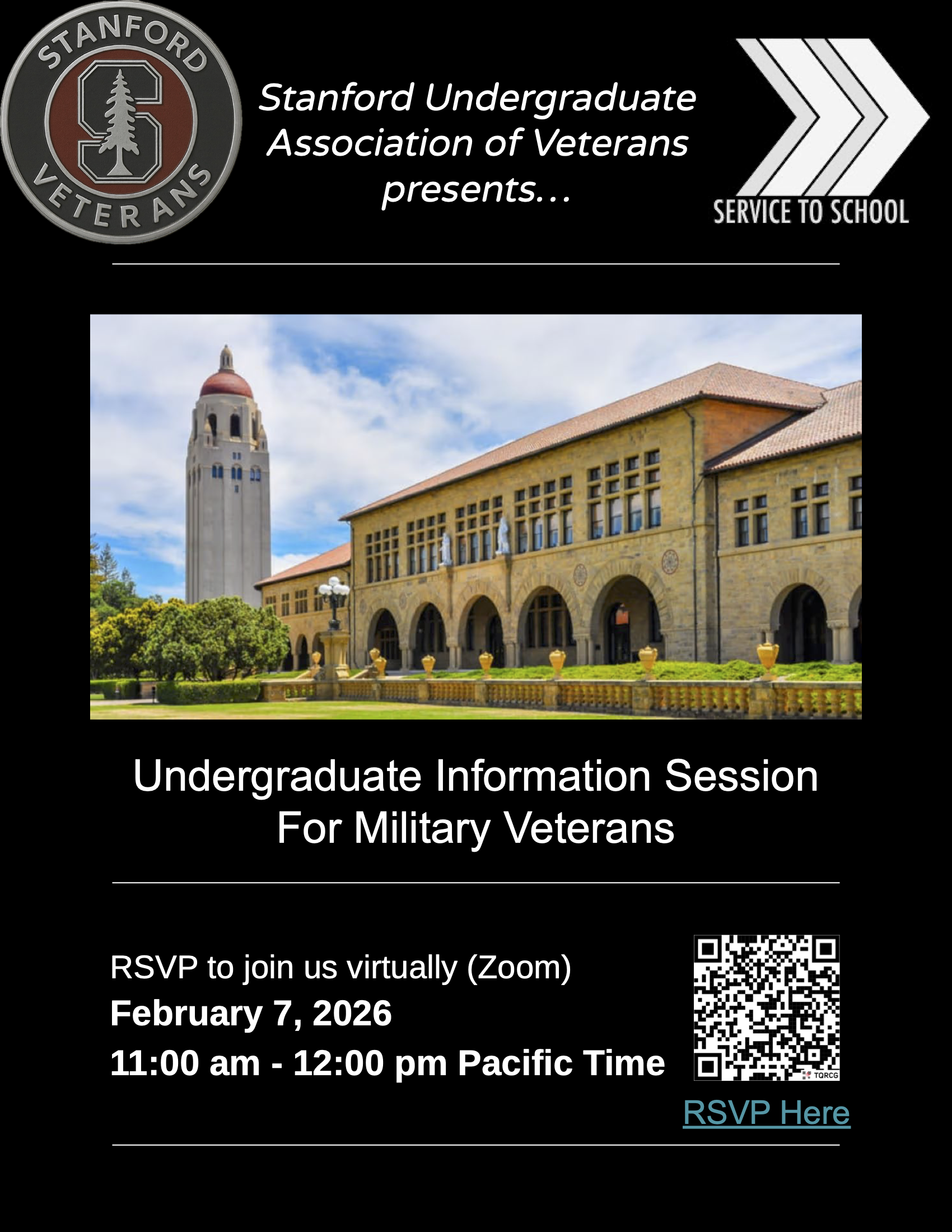 STANFORD
S
VETERANS

Stanford Undergraduate Association of Veterans presents...

SERVICE TO SCHOOL

Undergraduate Information Session For Military Veterans

RSVP to join us virtually (Zoom)
February 7, 2026
11:00 am - 12:00 pm Pacific Time

TQRCG

RSVP Here